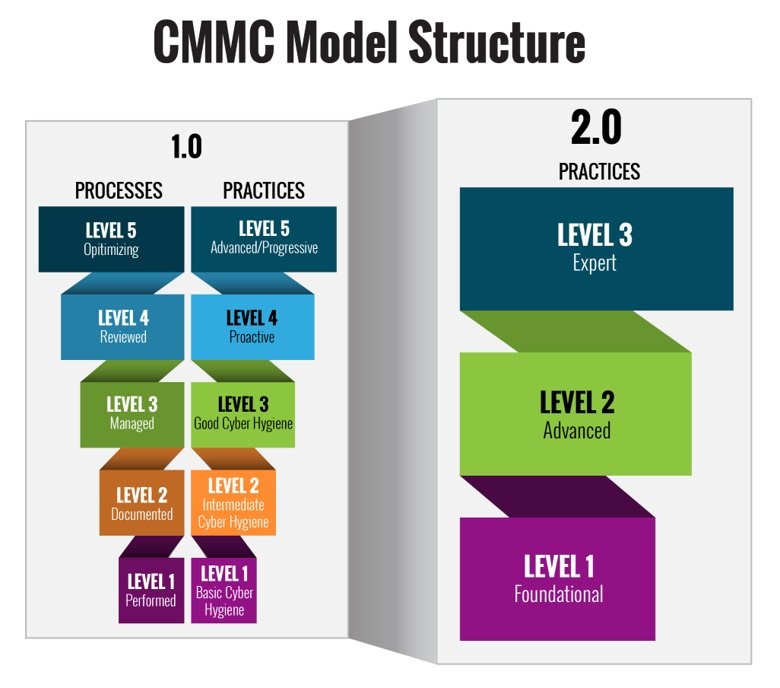 CMMC Model Structure

1.0

PROCESSES

LEVEL 5
Opitimizing

LEVEL 4
Reviewed

LEVEL 3
Managed

LEVEL 2
Documented

LEVEL 1
Performed

PRACTICES

LEVEL 5
Advanced/Progressive

LEVEL 4
Proactive

LEVEL 3
Good Cyber Hygiene

LEVEL 2
Intermediate Cyber Hygiene

LEVEL 1
Basic Cyber Hygiene

2.0

PRACTICES

LEVEL 3
Expert

LEVEL 2
Advanced

LEVEL 1
Foundational